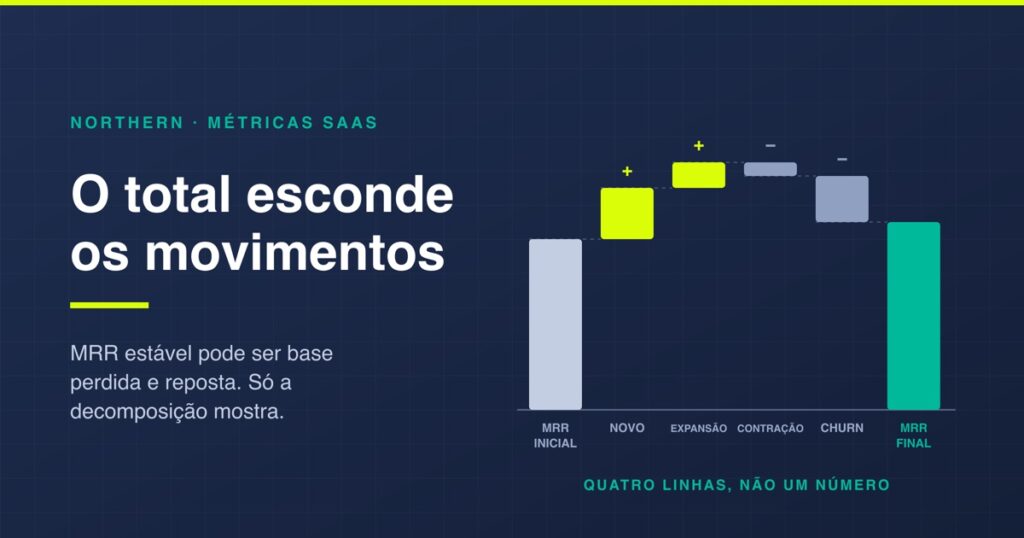 NORTHERN · MÉTRICAS SAAS

O total esconde os movimentos

MRR estável pode ser base perdida e reposta. Só a decomposição mostra.

+
+
−
−

MRR INICIAL
NOVO
EXPANSÃO
CONTRAÇÃO
CHURN
MRR FINAL

QUATRO LINHAS, NÃO UM NÚMERO